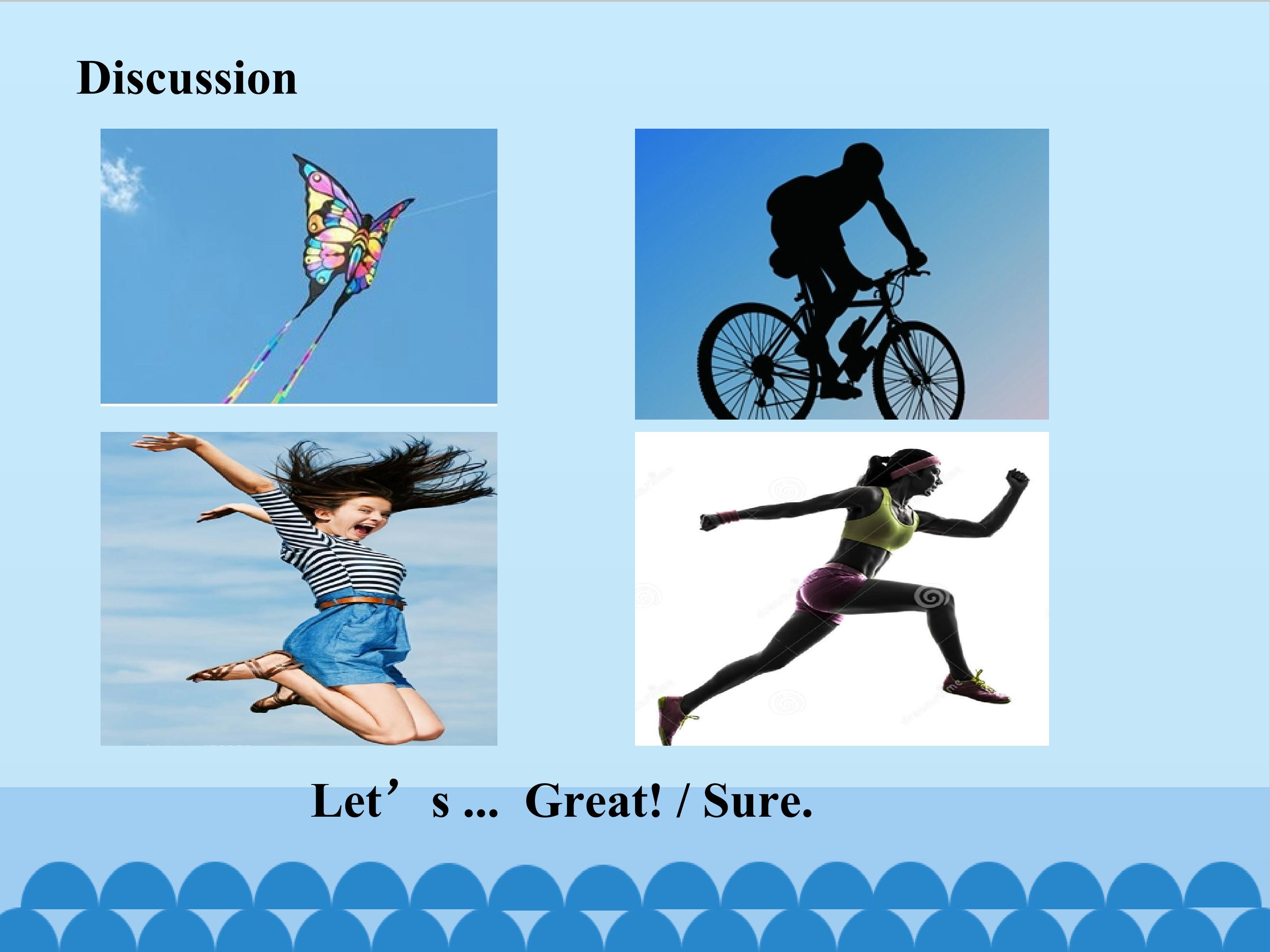 Discussion

Let’s ... Great! / Sure.